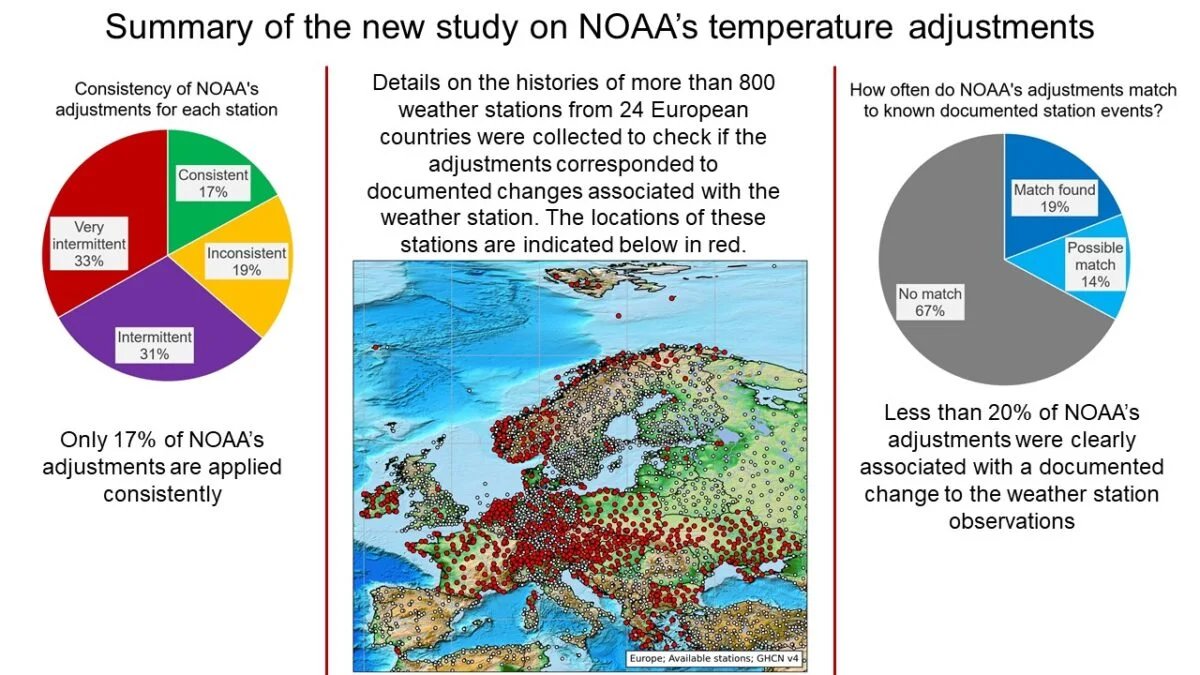 Summary of the new study on NOAA's temperature adjustments

Consistency of NOAA's adjustments for each station

Consistent 17%

Inconsistent 19%

Intermittent 31%

Very intermittent 33%

Only 17% of NOAA's adjustments are applied consistently

Details on the histories of more than 800 weather stations from 24 European countries were collected to check if the adjustments corresponded to documented changes associated with the weather station. The locations of these stations are indicated below in red.

Europe; Available stations; GHCN v4

How often do NOAA's adjustments match to known documented station events?

Match found 19%

Possible match 14%

No match 67%

Less than 20% of NOAA's adjustments were clearly associated with a documented change to the weather station observations